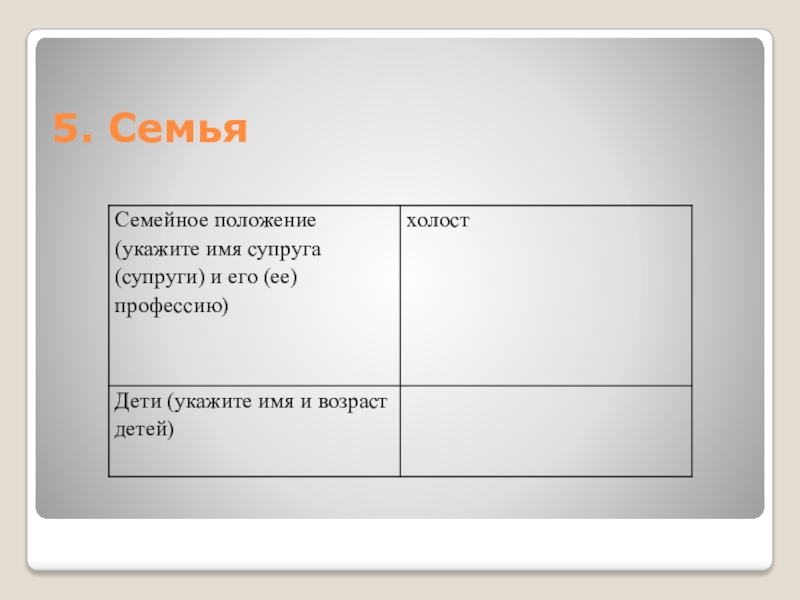 5. Семья

| Семейное положение (укажите имя супруга (супруги) и его (ее) профессию) | холост |
|---|---|
| Дети (укажите имя и возраст детей) | |